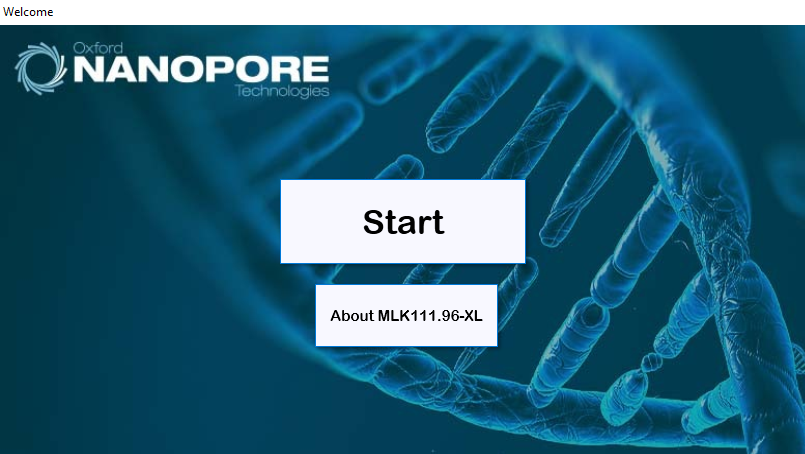 Welcome

Oxford
NANOPORE
Technologies

Start

About MLK111.96-XL